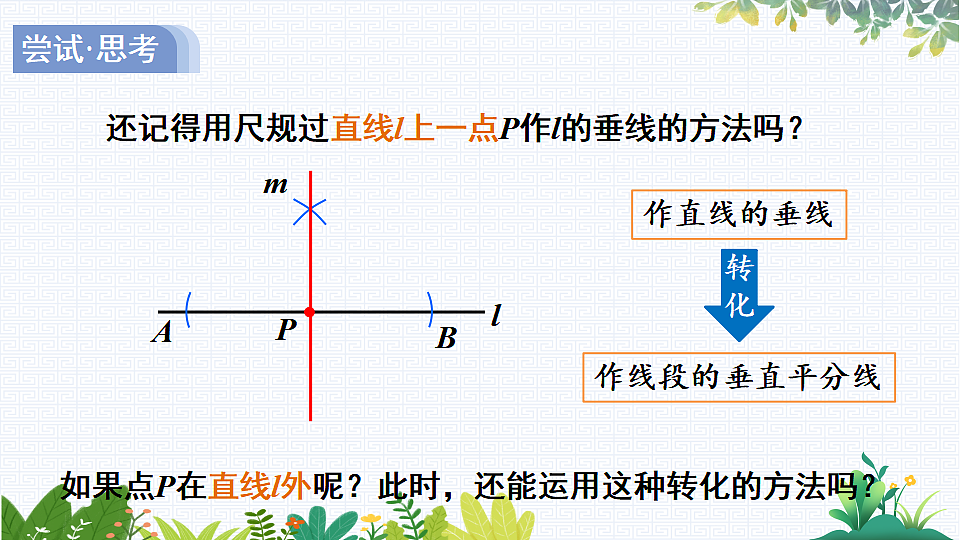 尝试·思考

还记得用尺规过直线$l$上一点$P$作$l$的垂线的方法吗？

$m$

$A$ $P$ $B$ $l$

作直线的垂线

转化

作线段的垂直平分线

如果点$P$在直线$l$外呢？此时，还能运用这种转化的方法吗？